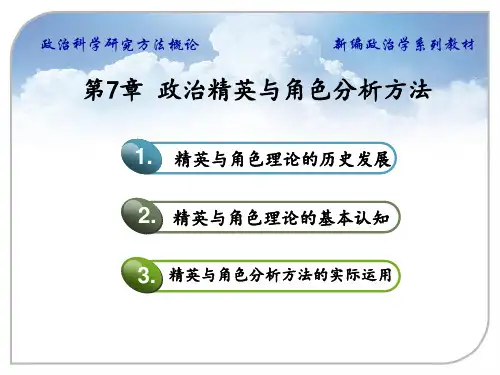 政治科学研究方法概论

新编政治学系列教材

第7章 政治精英与角色分析方法

1. 精英与角色理论的历史发展

2. 精英与角色理论的基本认知

3. 精英与角色分析方法的实际运用